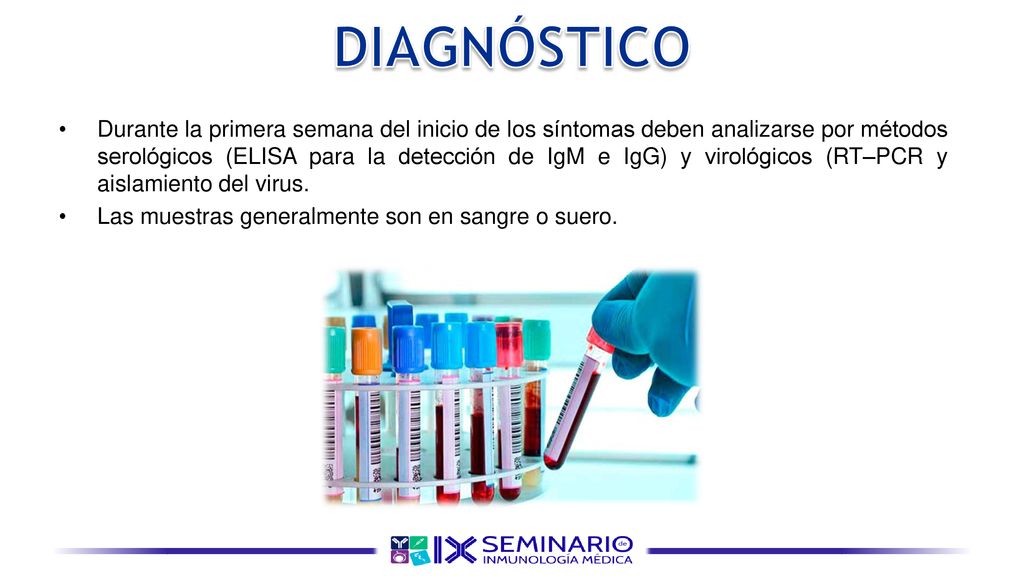 DIAGNÓSTICO

• Durante la primera semana del inicio de los síntomas deben analizarse por métodos serológicos (ELISA para la detección de IgM e IgG) y virológicos (RT–PCR y aislamiento del virus.

• Las muestras generalmente son en sangre o suero.

IX SEMINARIO de INMUNOLOGÍA MÉDICA